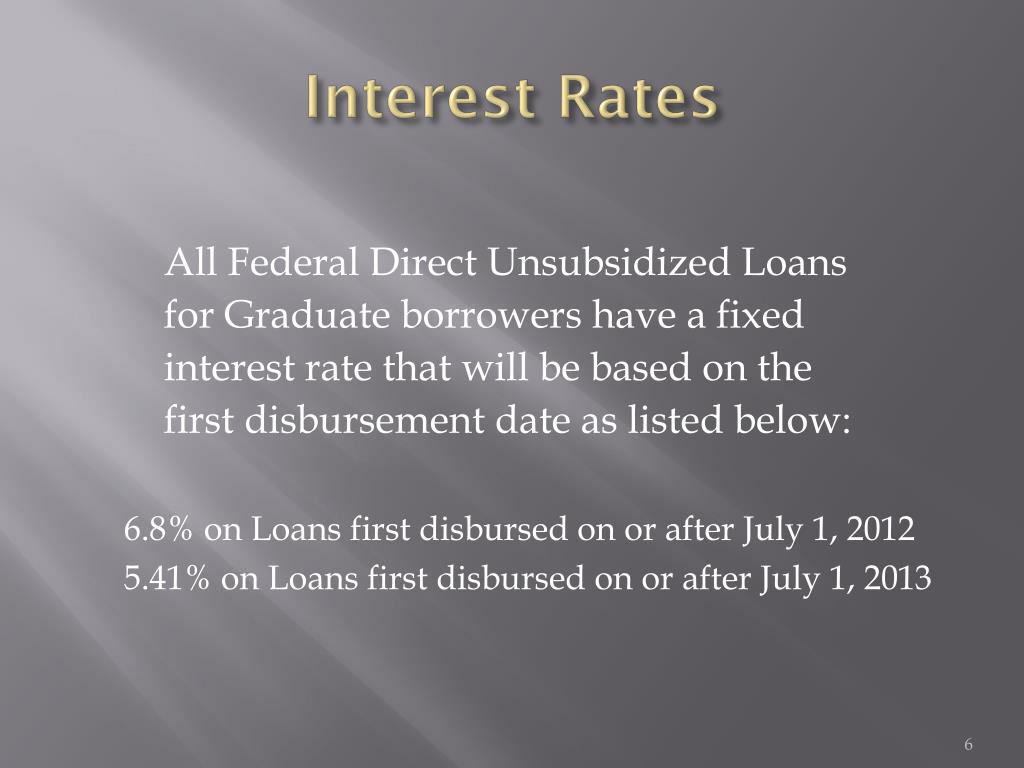 Interest Rates

All Federal Direct Unsubsidized Loans for Graduate borrowers have a fixed interest rate that will be based on the first disbursement date as listed below:

6.8% on Loans first disbursed on or after July 1, 2012
5.41% on Loans first disbursed on or after July 1, 2013

6